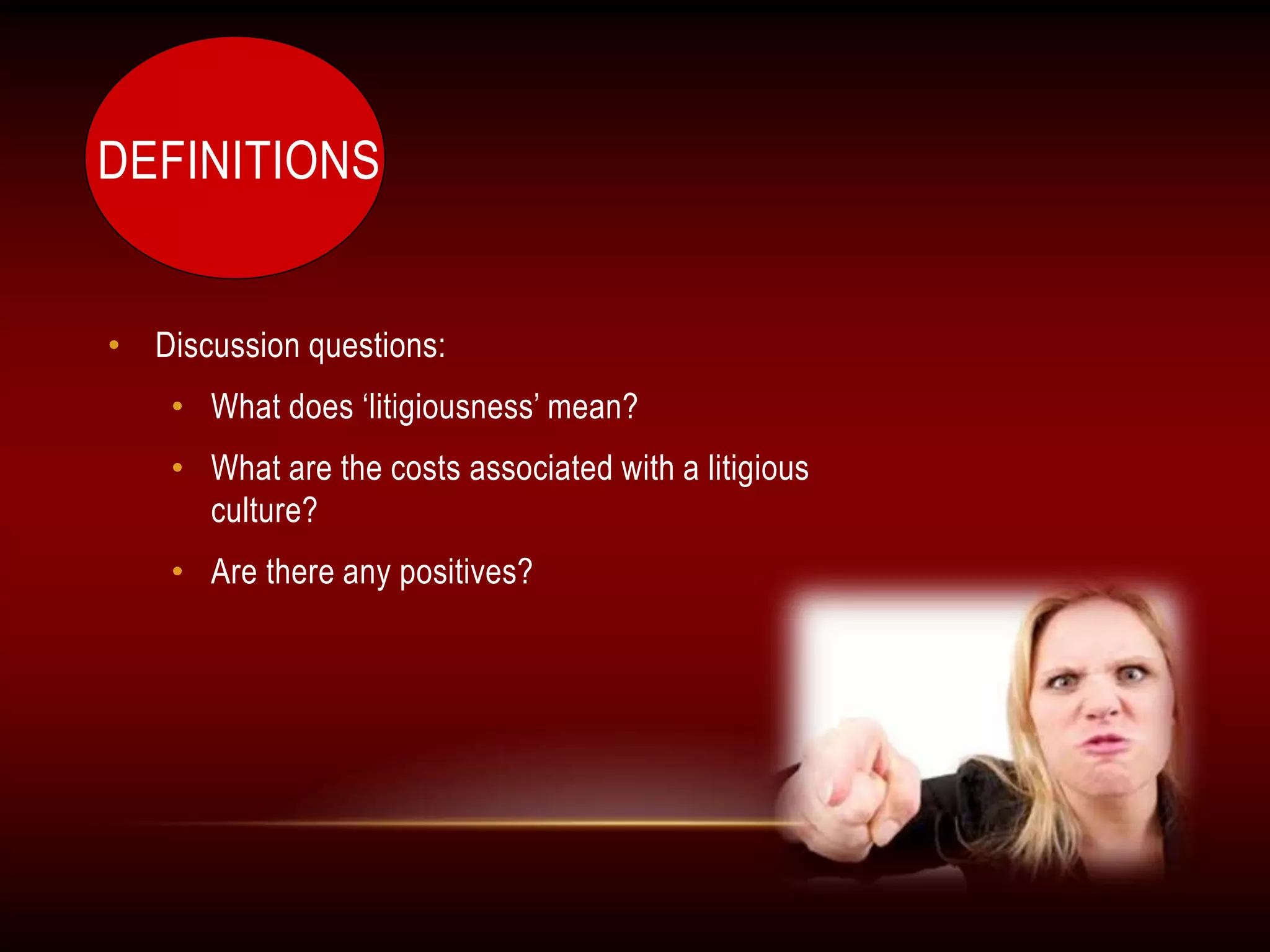 DEFINITIONS

• Discussion questions:
 • What does ‘litigiousness’ mean?
 • What are the costs associated with a litigious culture?
 • Are there any positives?